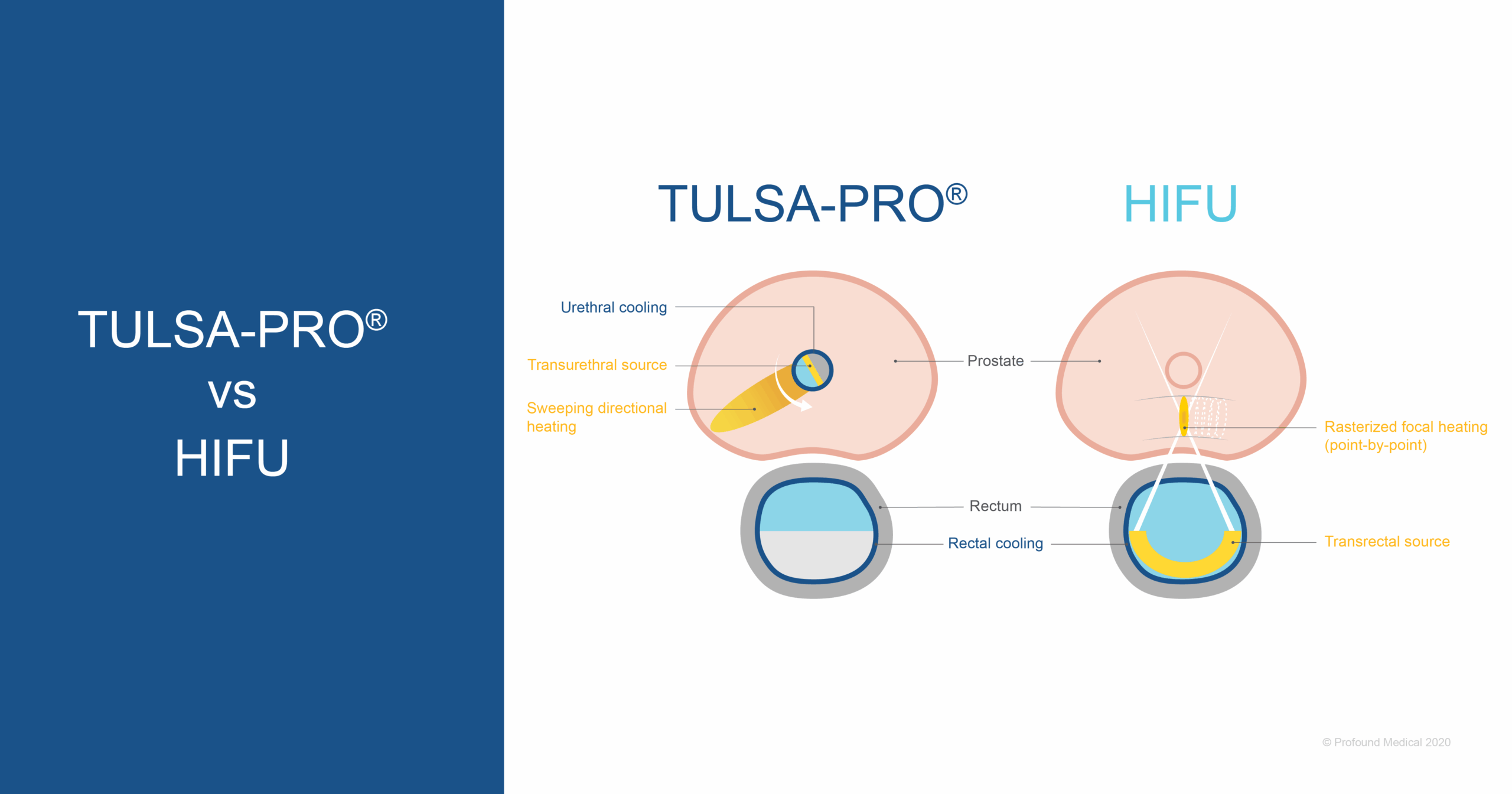 TULSA-PRO®
vs
HIFU

TULSA-PRO®

HIFU

Urethral cooling

Transurethral source

Sweeping directional heating

Prostate

Rasterized focal heating (point-by-point)

Rectum

Rectal cooling

Transrectal source

© Profound Medical 2020